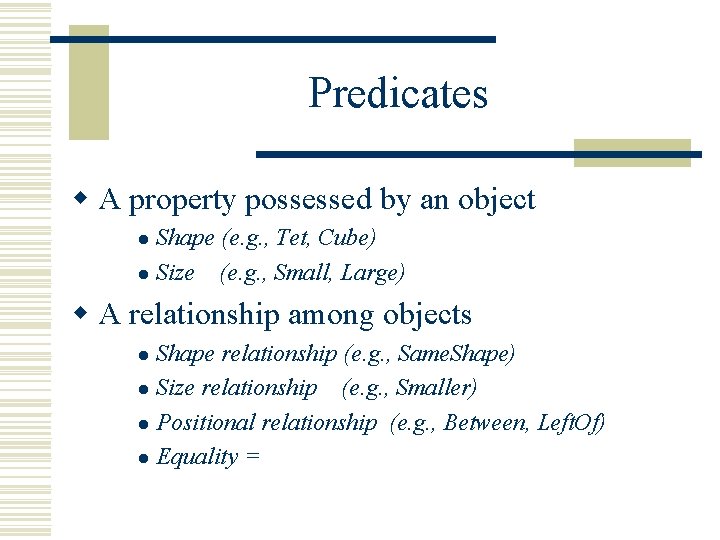 Predicates

A property possessed by an object

Shape (e.g., Tet, Cube)

Size (e.g., Small, Large)

A relationship among objects

Shape relationship (e.g., SameShape)

Size relationship (e.g., Smaller)

Positional relationship (e.g., Between, LeftOf)

Equality =